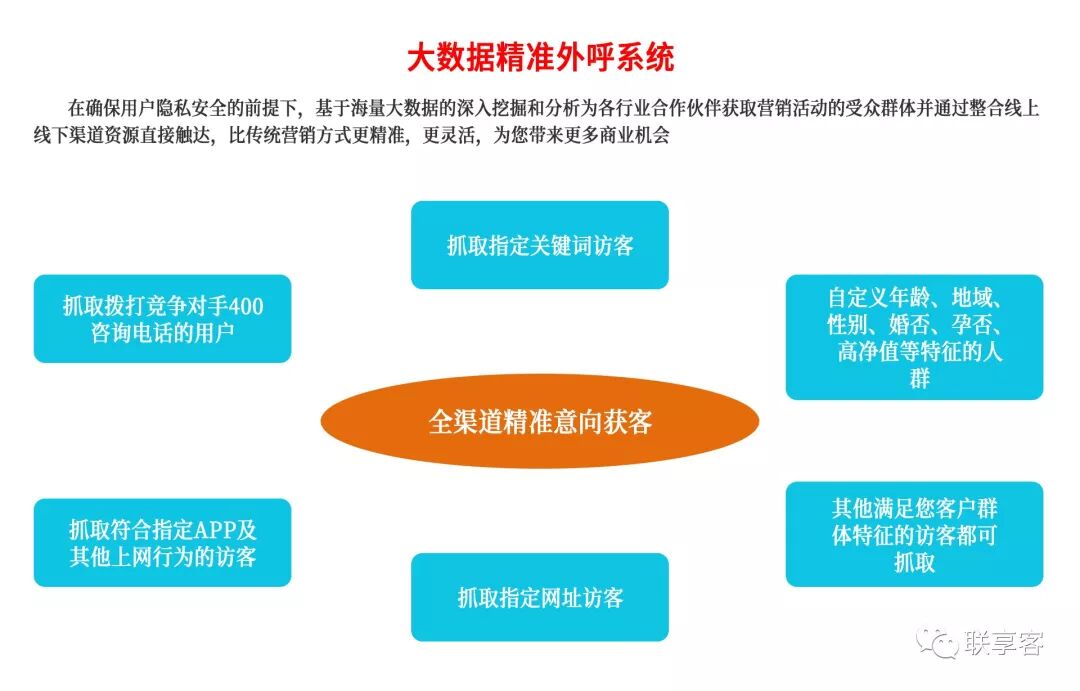 大数据精准外呼系统

在确保用户隐私安全的前提下，基于海量大数据的深入挖掘和分析为各行业合作伙伴获取营销活动的受众群体并通过整合线上线下渠道资源直接触达，比传统营销方式更精准，更灵活，为您带来更多商业机会

抓取指定关键词访客

抓取拨打竞争对手400咨询电话的用户

自定义年龄、地域、性别、婚否、孕否、高净值等特征的人群

全渠道精准意向获客

抓取符合指定APP及其他上网行为的访客

其他满足您客户群体特征的访客都可抓取

抓取指定网址访客

联享客